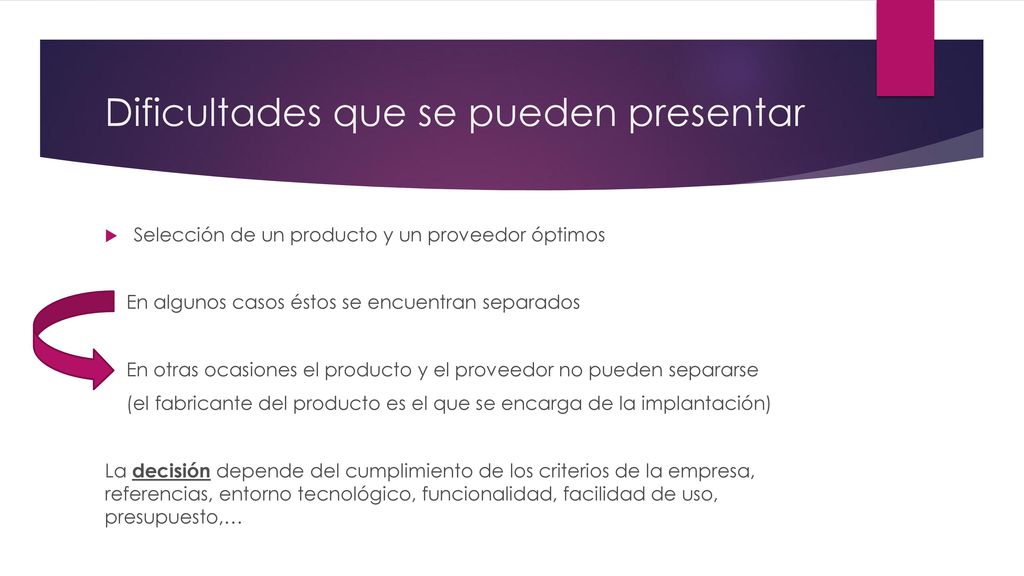 Dificultades que se pueden presentar

Selección de un producto y un proveedor óptimos

En algunos casos éstos se encuentran separados

En otras ocasiones el producto y el proveedor no pueden separarse
(el fabricante del producto es el que se encarga de la implantación)

La decisión depende del cumplimiento de los criterios de la empresa, referencias, entorno tecnológico, funcionalidad, facilidad de uso, presupuesto,…